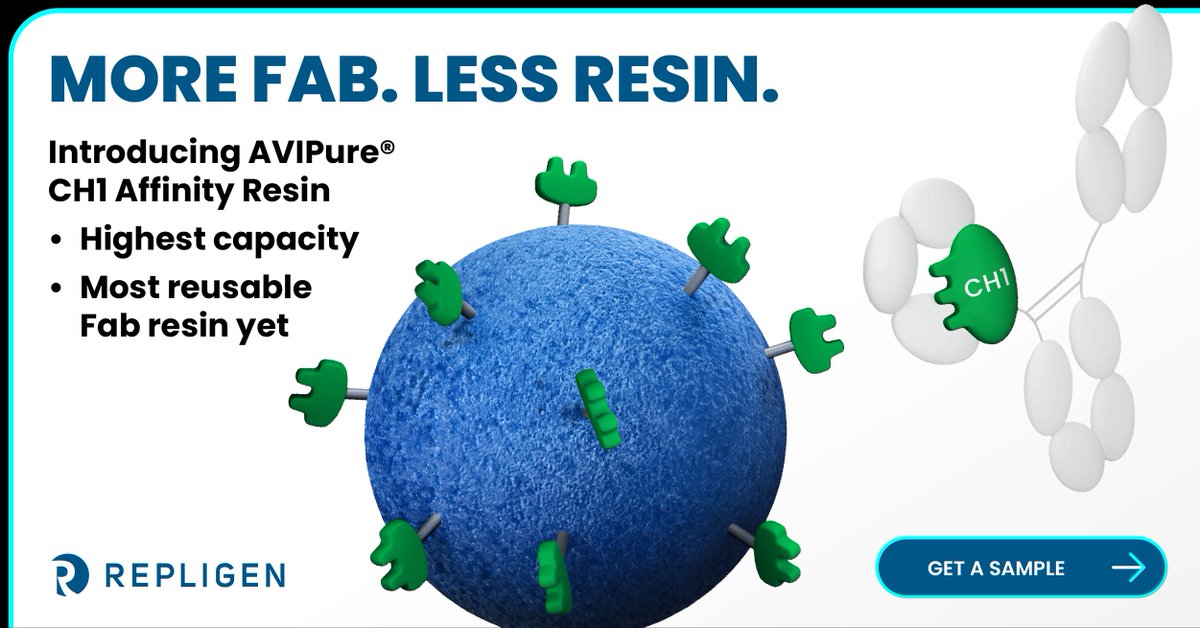 MORE FAB. LESS RESIN.

Introducing AVIPure® CH1 Affinity Resin

• Highest capacity
• Most reusable Fab resin yet

CH1

REPLIGEN

GET A SAMPLE